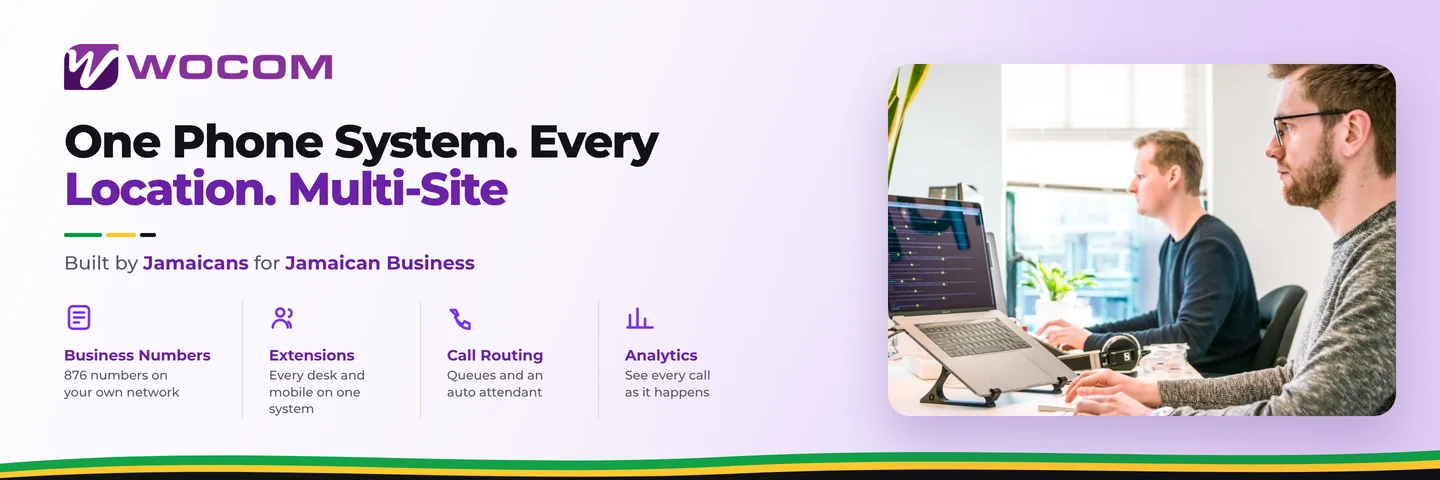 WOCOM

One Phone System. Every Location. Multi-Site

Built by Jamaicans for Jamaican Business

Business Numbers
876 numbers on your own network

Extensions
Every desk and mobile on one system

Call Routing
Queues and an auto attendant

Analytics
See every call as it happens